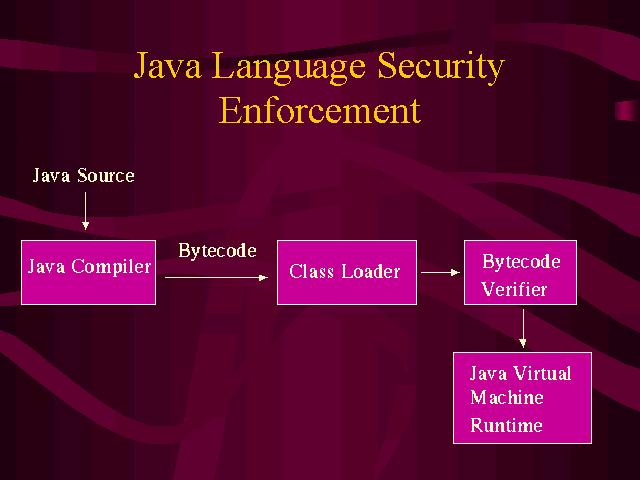 Java Language Security Enforcement

Java Source

Java Compiler

Bytecode

Class Loader

Bytecode Verifier

Java Virtual Machine Runtime